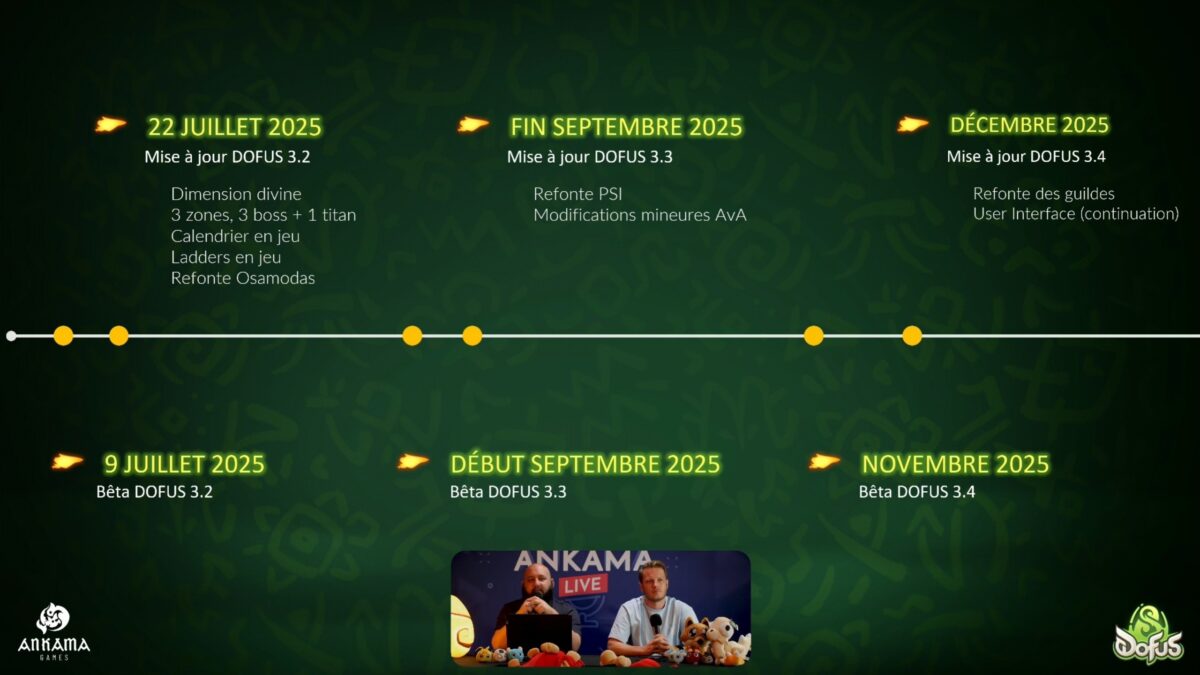 22 JUILLET 2025
Mise à jour DOFUS 3.2

Dimension divine
3 zones, 3 boss + 1 titan
Calendrier en jeu
Ladders en jeu
Refonte Osamodas

FIN SEPTEMBRE 2025
Mise à jour DOFUS 3.3

Refonte PSI
Modifications mineures AvA

DÉCEMBRE 2025
Mise à jour DOFUS 3.4

Refonte des guildes
User Interface (continuation)

9 JUILLET 2025
Bêta DOFUS 3.2

DÉBUT SEPTEMBRE 2025
Bêta DOFUS 3.3

NOVEMBRE 2025
Bêta DOFUS 3.4

ANKAMA
LIVE

ANKAMA
GAMES

DOFUS